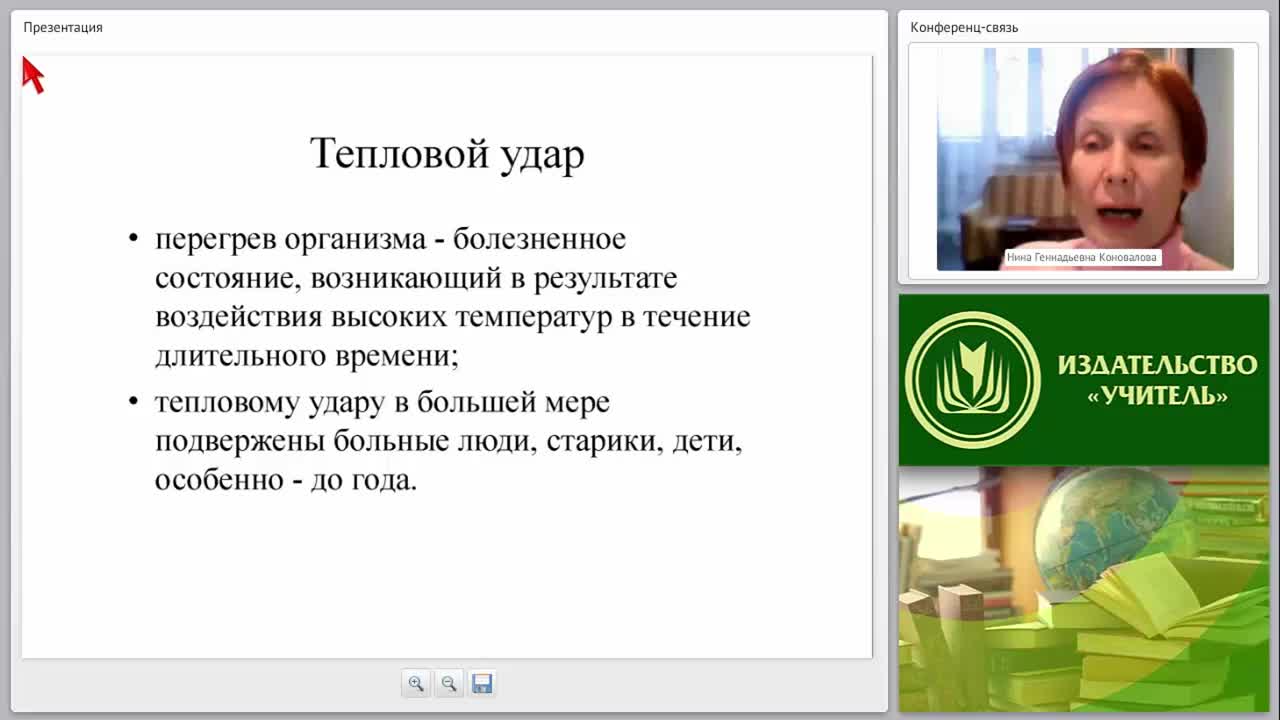 Презентация

Тепловой удар

• перегрев организма - болезненное состояние, возникающий в результате воздействия высоких температур в течение длительного времени;

• тепловому удару в большей мере подвержены больные люди, старики, дети, особенно - до года.

Конференц-связь

Нина Геннадьевна Коновалова

ИЗДАТЕЛЬСТВО «УЧИТЕЛЬ»